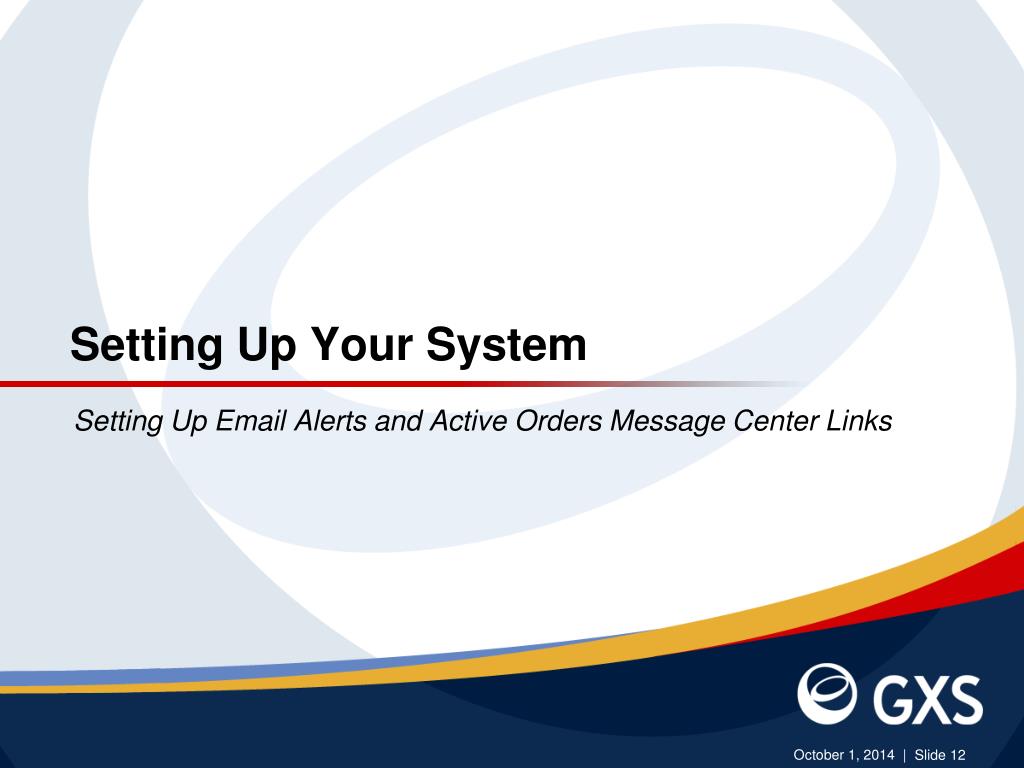 Setting Up Your System

Setting Up Email Alerts and Active Orders Message Center Links

GXS

October 1, 2014 | Slide 12